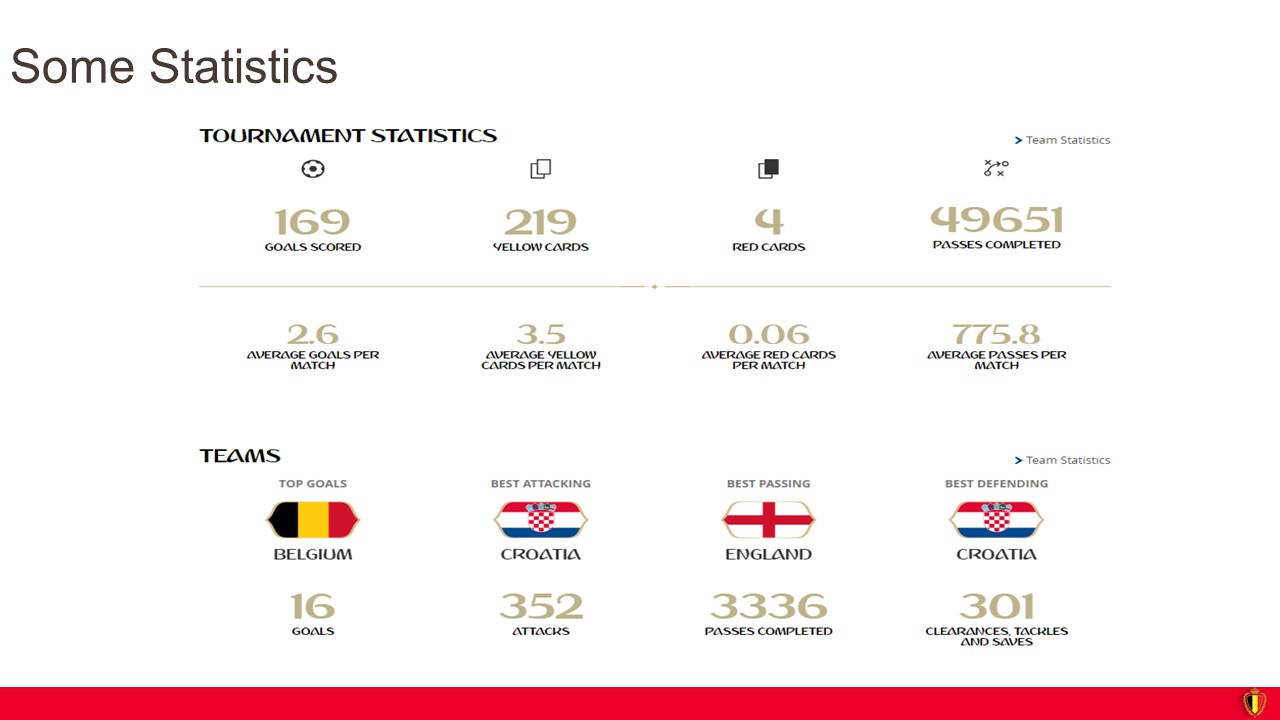 Some Statistics

TOURNAMENT STATISTICS

> Team Statistics

169
GOALS SCORED

219
YELLOW CARDS

4
RED CARDS

49651
PASSES COMPLETED

2.6
AVERAGE GOALS PER MATCH

3.5
AVERAGE YELLOW CARDS PER MATCH

0.06
AVERAGE RED CARDS PER MATCH

775.8
AVERAGE PASSES PER MATCH

TEAMS

> Team Statistics

TOP GOALS
BELGIUM
16
GOALS

BEST ATTACKING
CROATIA
352
ATTACKS

BEST PASSING
ENGLAND
3336
PASSES COMPLETED

BEST DEFENDING
CROATIA
301
CLEARANCES, TACKLES AND SAVES